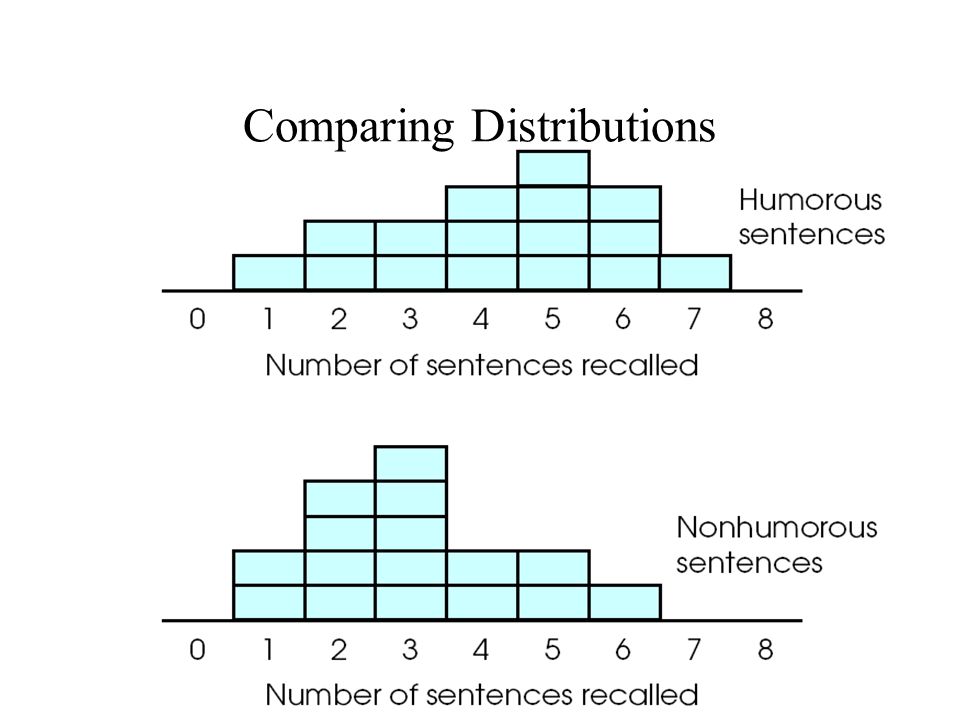 Comparing Distributions

Humorous sentences

0 1 2 3 4 5 6 7 8

Number of sentences recalled

Nonhumorous sentences

0 1 2 3 4 5 6 7 8

Number of sentences recalled